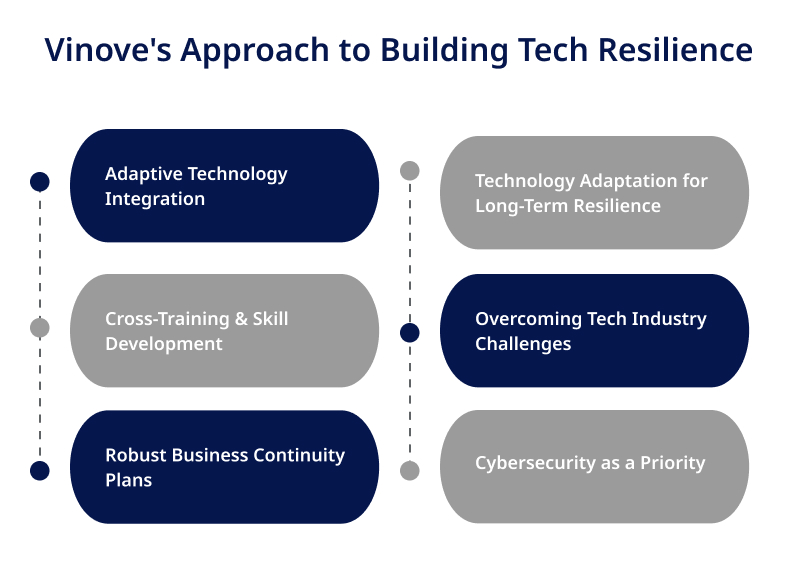 Vinove's Approach to Building Tech Resilience

Adaptive Technology Integration

Cross-Training & Skill Development

Robust Business Continuity Plans

Technology Adaptation for Long-Term Resilience

Overcoming Tech Industry Challenges

Cybersecurity as a Priority